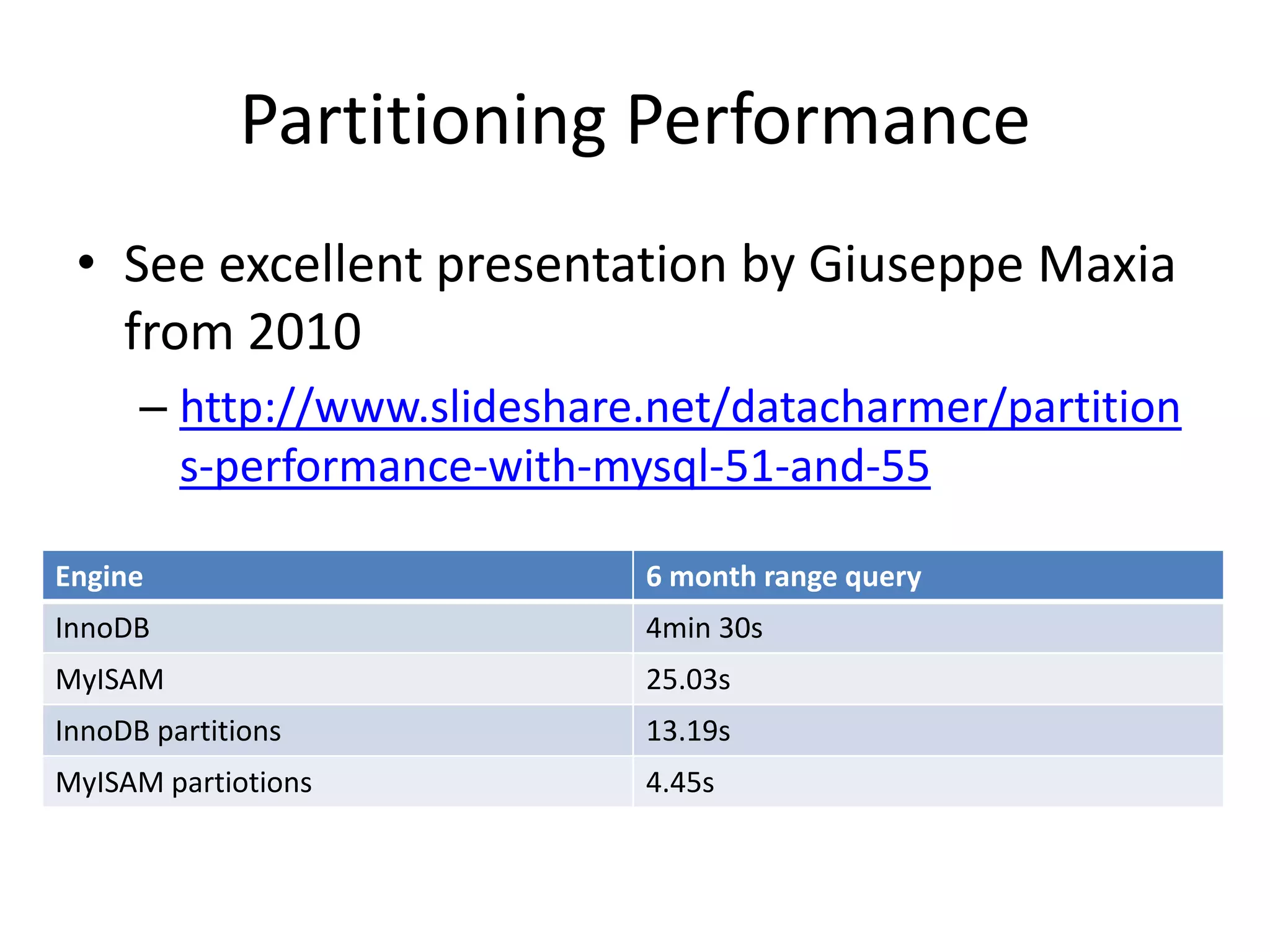 Partitioning Performance

• See excellent presentation by Giuseppe Maxia from 2010

– http://www.slideshare.net/datacharmer/partitions-performance-with-mysql-51-and-55

| Engine | 6 month range query |
|---|---|
| InnoDB | 4min 30s |
| MyISAM | 25.03s |
| InnoDB partitions | 13.19s |
| MyISAM partiotions | 4.45s |